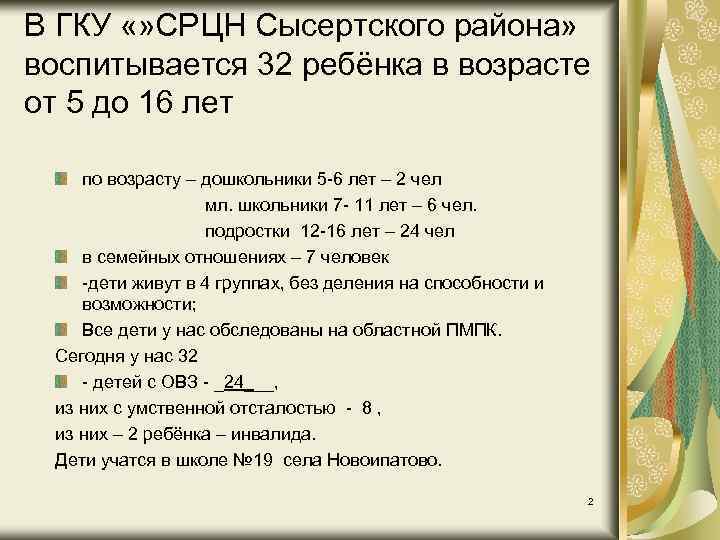 В ГКУ «»СРЦН Сысертского района» воспитывается 32 ребёнка в возрасте от 5 до 16 лет

по возрасту – дошкольники 5-6 лет – 2 чел
мл. школьники 7- 11 лет – 6 чел.
подростки 12-16 лет – 24 чел

в семейных отношениях – 7 человек

-дети живут в 4 группах, без деления на способности и возможности;

Все дети у нас обследованы на областной ПМПК.

Сегодня у нас 32

- детей с ОВЗ - _24_ __,

из них с умственной отсталостью - 8 ,

из них – 2 ребёнка – инвалида.

Дети учатся в школе №19 села Новоипатово.

2